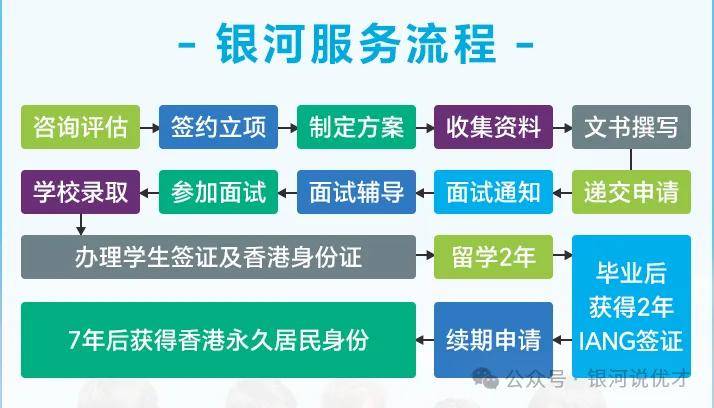 - 银河服务流程 -

咨询评估

签约立项

制定方案

收集资料

文书撰写

递交申请

面试通知

面试辅导

参加面试

学校录取

办理学生签证及香港身份证

留学2年

毕业后获得2年IANG签证

续期申请

7年后获得香港永久居民身份

公众号 · 银河说优才